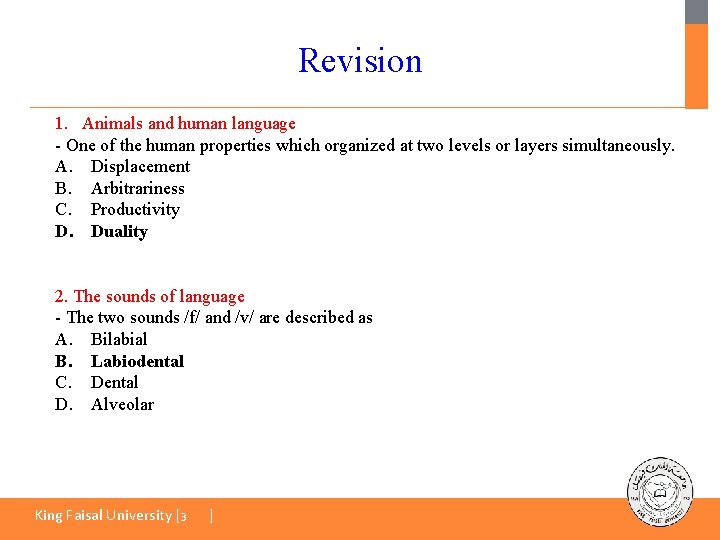 Revision

1. Animals and human language
- One of the human properties which organized at two levels or layers simultaneously.
A. Displacement
B. Arbitrariness
C. Productivity
D. Duality

2. The sounds of language
- The two sounds /f/ and /v/ are described as
A. Bilabial
B. Labiodental
C. Dental
D. Alveolar

King Faisal University [3 ]